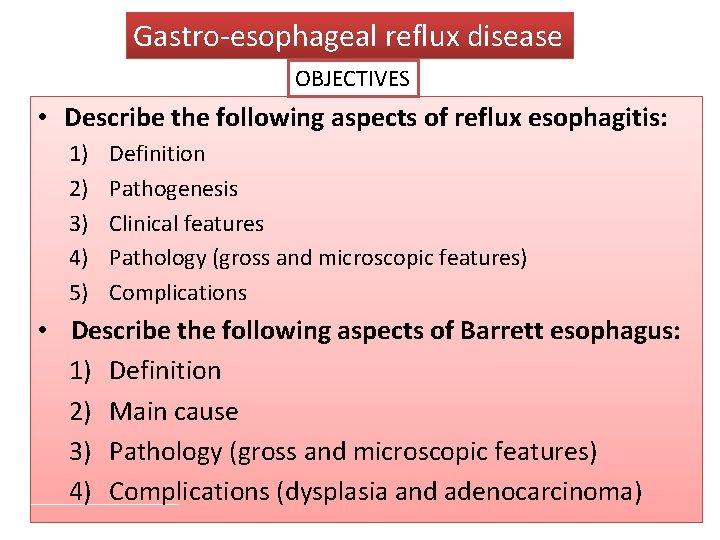 Gastro-esophageal reflux disease

OBJECTIVES

• Describe the following aspects of reflux esophagitis:
1) Definition
2) Pathogenesis
3) Clinical features
4) Pathology (gross and microscopic features)
5) Complications

• Describe the following aspects of Barrett esophagus:
1) Definition
2) Main cause
3) Pathology (gross and microscopic features)
4) Complications (dysplasia and adenocarcinoma)